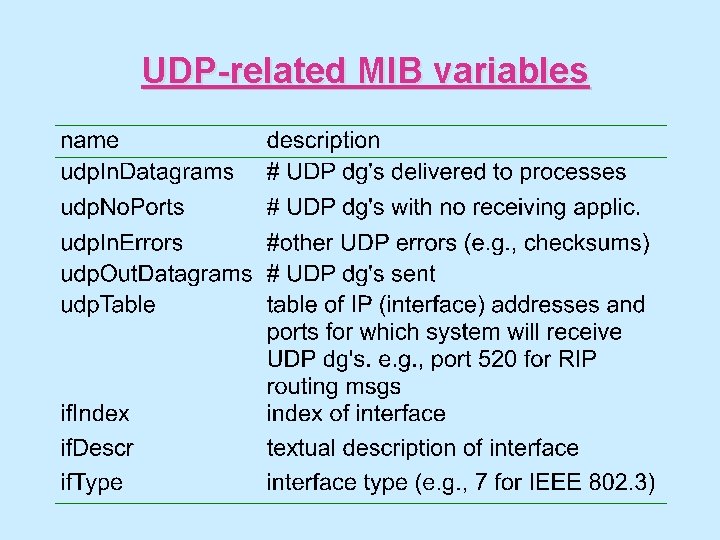 UDP-related MIB variables

| name | description |
|---|---|
| udpInDatagrams | # UDP dg's delivered to processes |
| udpNoPorts | # UDP dg's with no receiving applic. |
| udpInErrors | #other UDP errors (e.g., checksums) |
| udpOutDatagrams | # UDP dg's sent |
| udpTable | table of IP (interface) addresses and ports for which system will receive UDP dg's. e.g., port 520 for RIP routing msgs |
| ifIndex | index of interface |
| ifDescr | textual description of interface |
| ifType | interface type (e.g., 7 for IEEE 802.3) |